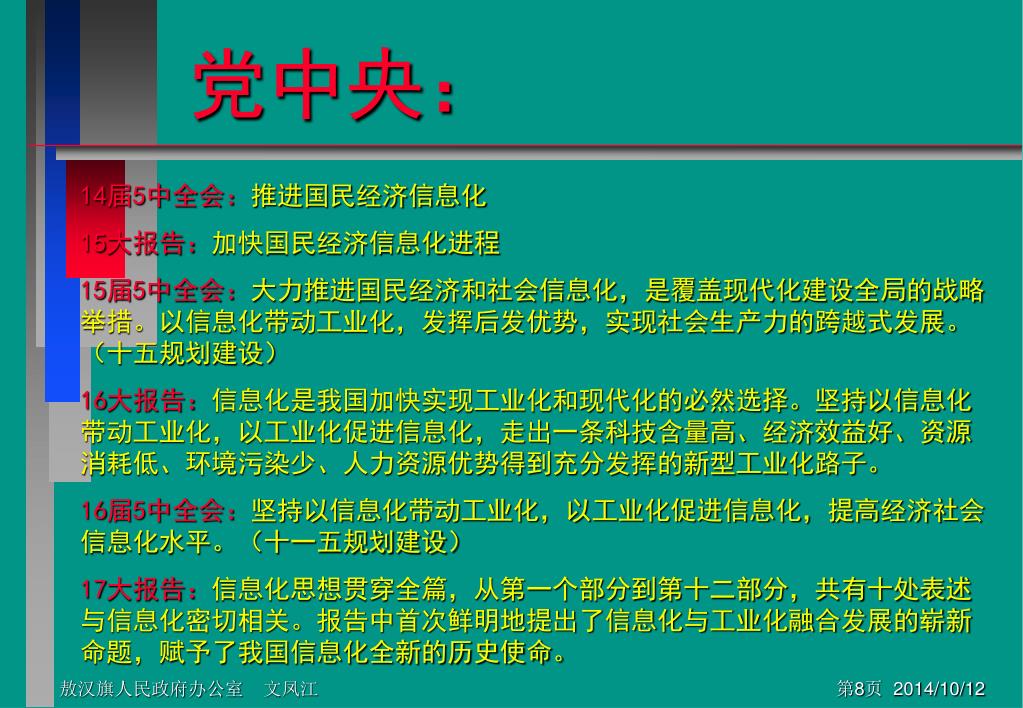 党中央：

14届5中全会：推进国民经济信息化

15大报告：加快国民经济信息化进程

15届5中全会：大力推进国民经济和社会信息化，是覆盖现代化建设全局的战略举措。以信息化带动工业化，发挥后发优势，实现社会生产力的跨越式发展。（十五规划建设）

16大报告：信息化是我国加快实现工业化和现代化的必然选择。坚持以信息化带动工业化，以工业化促进信息化，走出一条科技含量高、经济效益好、资源消耗低、环境污染少、人力资源优势得到充分发挥的新型工业化路子。

16届5中全会：坚持以信息化带动工业化，以工业化促进信息化，提高经济社会信息化水平。（十一五规划建设）

17大报告：信息化思想贯穿全篇，从第一个部分到第十二部分，共有十处表述与信息化密切相关。报告中首次鲜明地提出了信息化与工业化融合发展的崭新命题，赋予了我国信息化全新的历史使命。

敖汉旗人民政府办公室 文凤江

第8页 2014/10/12